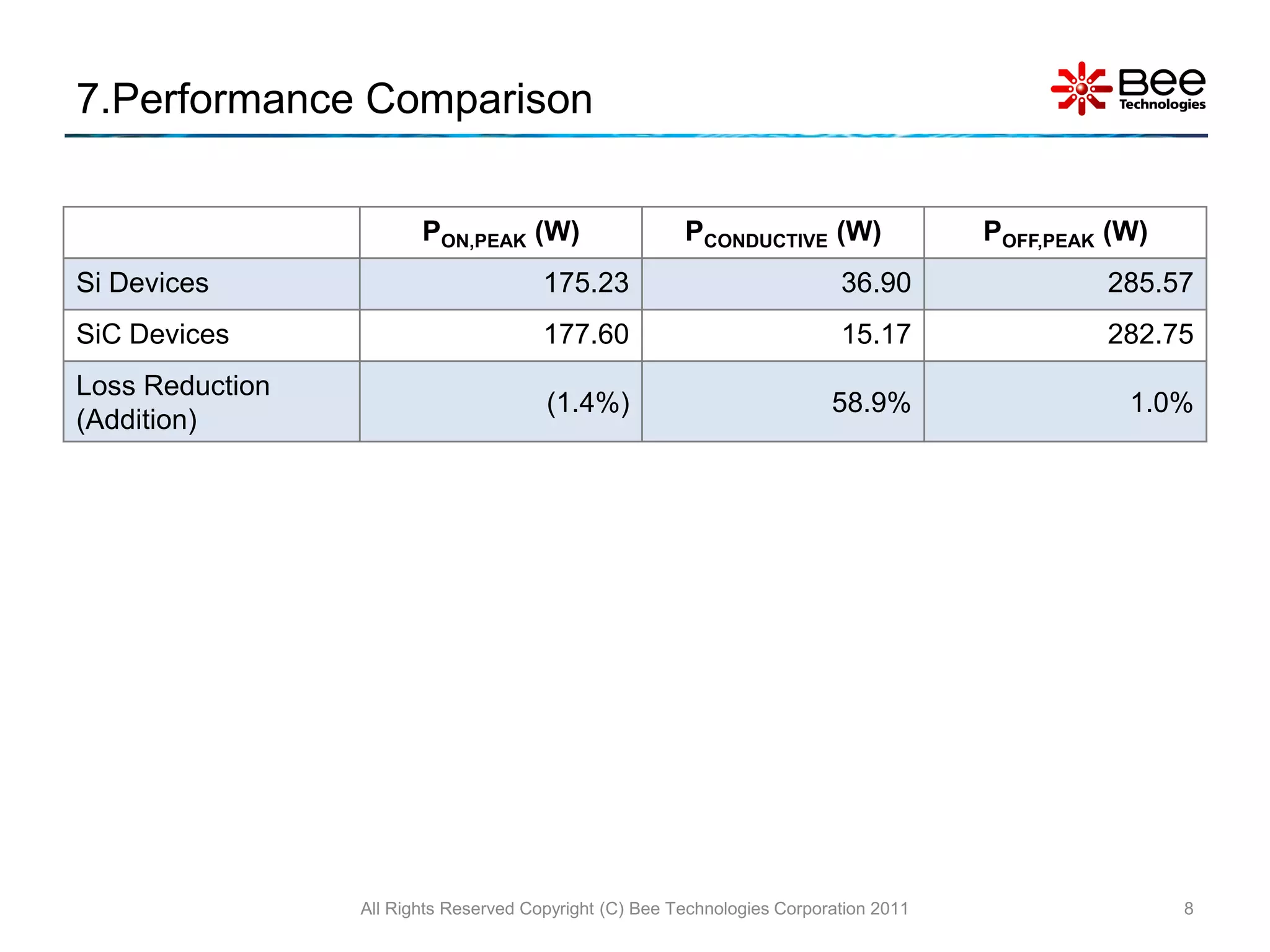 7.Performance Comparison

Bee Technologies

| | $P_{ON,PEAK}$ (W) | $P_{CONDUCTIVE}$ (W) | $P_{OFF,PEAK}$ (W) |
|---|---|---|---|
| Si Devices | 175.23 | 36.90 | 285.57 |
| SiC Devices | 177.60 | 15.17 | 282.75 |
| Loss Reduction (Addition) | (1.4%) | 58.9% | 1.0% |

All Rights Reserved Copyright (C) Bee Technologies Corporation 2011

8